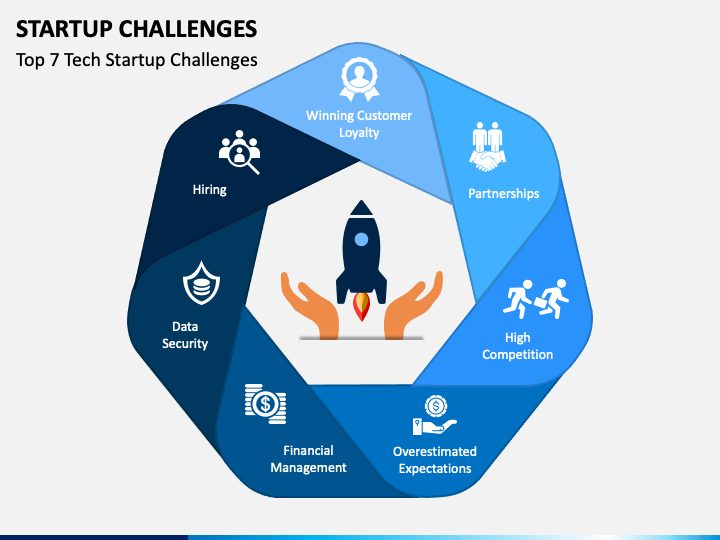 STARTUP CHALLENGES
Top 7 Tech Startup Challenges

Winning Customer Loyalty

Partnerships

High Competition

Overestimated Expectations

Financial Management

Data Security

Hiring